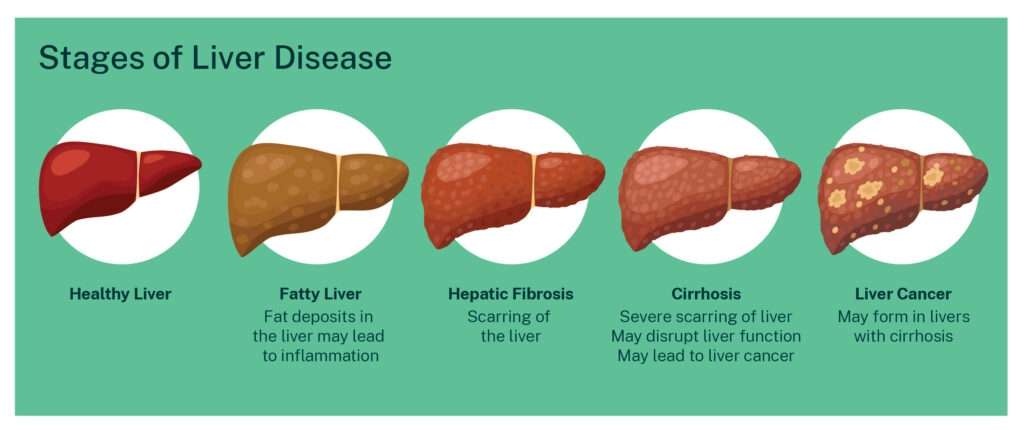 Stages of Liver Disease

Healthy Liver

Fatty Liver
Fat deposits in the liver may lead to inflammation

Hepatic Fibrosis
Scarring of the liver

Cirrhosis
Severe scarring of liver
May disrupt liver function
May lead to liver cancer

Liver Cancer
May form in livers with cirrhosis